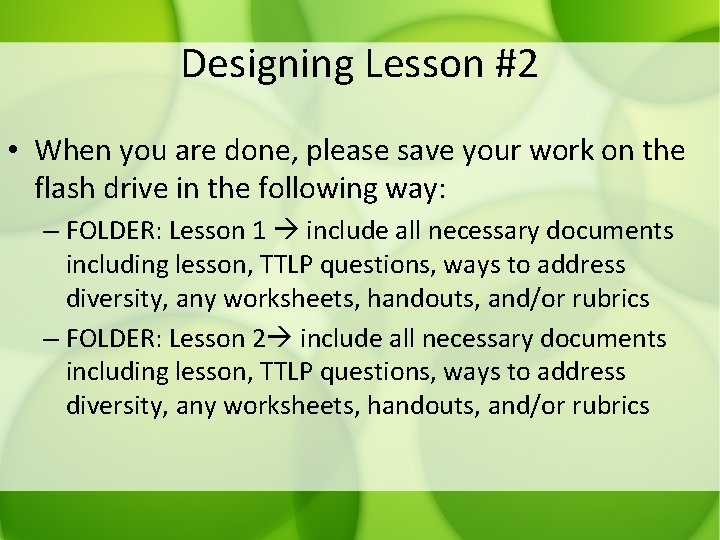 Designing Lesson #2

• When you are done, please save your work on the flash drive in the following way:

– FOLDER: Lesson 1 → include all necessary documents including lesson, TTLP questions, ways to address diversity, any worksheets, handouts, and/or rubrics

– FOLDER: Lesson 2→ include all necessary documents including lesson, TTLP questions, ways to address diversity, any worksheets, handouts, and/or rubrics